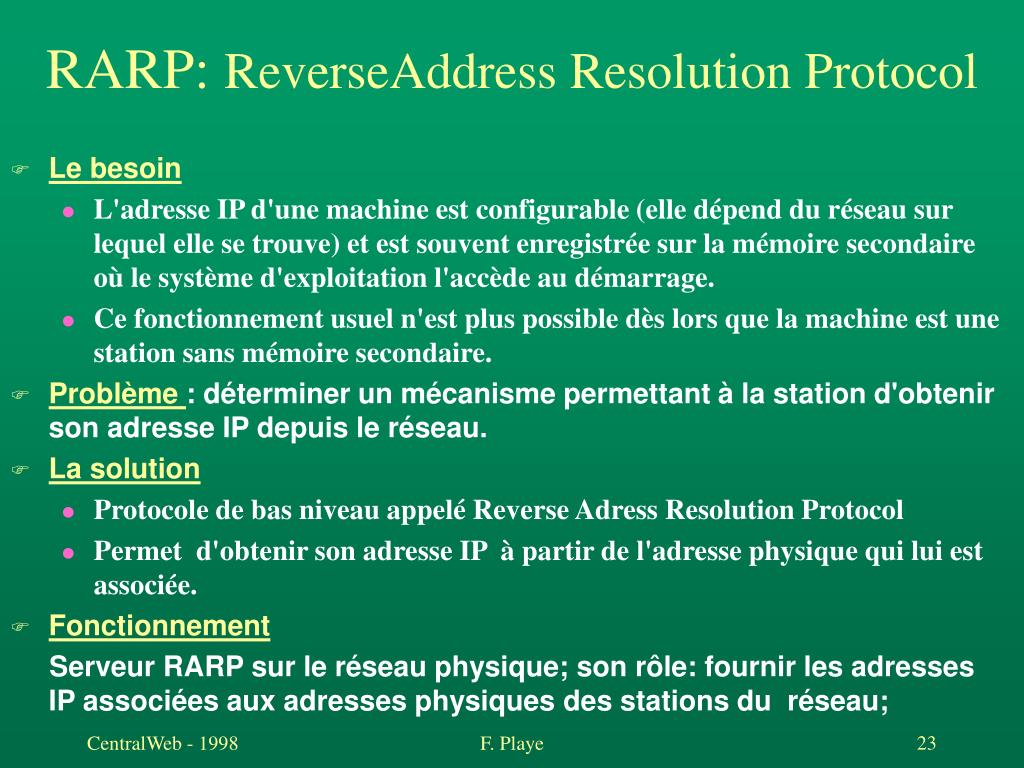 RARP: ReverseAddress Resolution Protocol

Le besoin

L'adresse IP d'une machine est configurable (elle dépend du réseau sur lequel elle se trouve) et est souvent enregistrée sur la mémoire secondaire où le système d'exploitation l'accède au démarrage.

Ce fonctionnement usuel n'est plus possible dès lors que la machine est une station sans mémoire secondaire.

Problème : déterminer un mécanisme permettant à la station d'obtenir son adresse IP depuis le réseau.

La solution

Protocole de bas niveau appelé Reverse Adress Resolution Protocol

Permet d'obtenir son adresse IP à partir de l'adresse physique qui lui est associée.

Fonctionnement

Serveur RARP sur le réseau physique; son rôle: fournir les adresses IP associées aux adresses physiques des stations du réseau;

CentralWeb - 1998 F. Playe 23